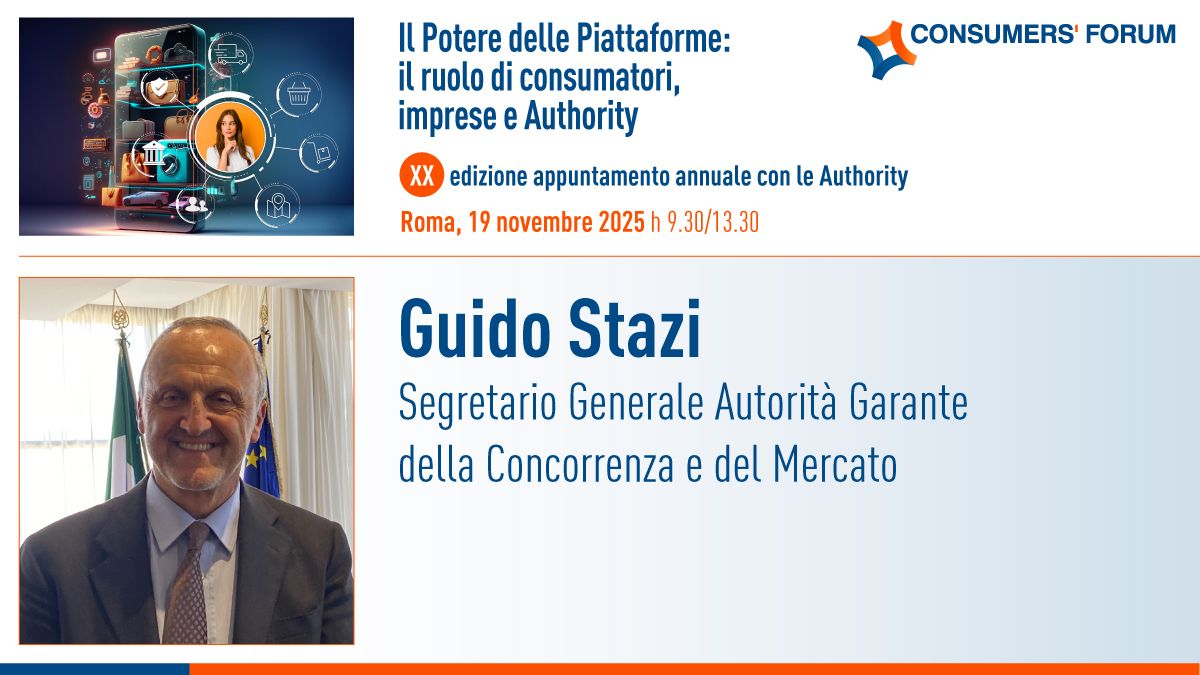 Il Potere delle Piattaforme: il ruolo di consumatori, imprese e Authority

CONSUMERS' FORUM

XX edizione appuntamento annuale con le Authority

Roma, 19 novembre 2025 h 9.30/13.30

Guido Stazi

Segretario Generale Autorità Garante della Concorrenza e del Mercato